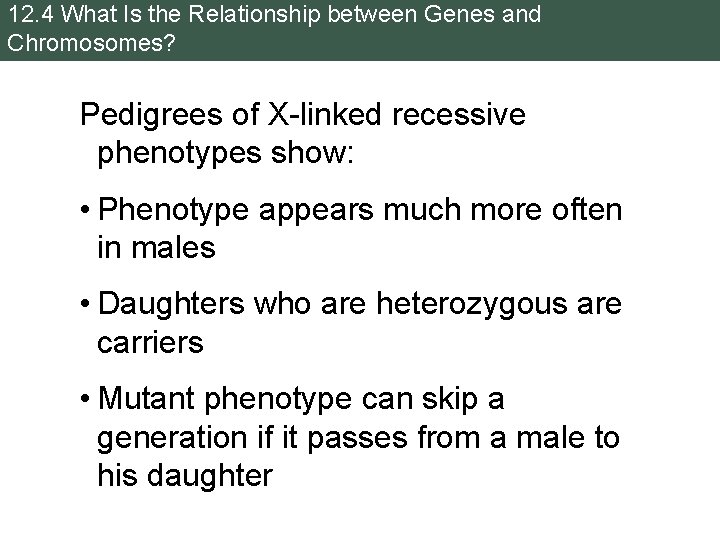 12.4 What Is the Relationship between Genes and Chromosomes?

Pedigrees of X-linked recessive phenotypes show:

• Phenotype appears much more often in males

• Daughters who are heterozygous are carriers

• Mutant phenotype can skip a generation if it passes from a male to his daughter